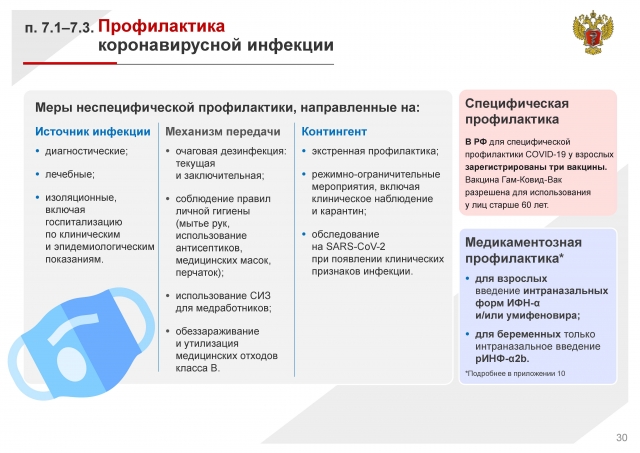 п. 7.1–7.3. Профилактика коронавирусной инфекции

Меры неспецифической профилактики, направленные на:

Источник инфекции
• диагностические;
• лечебные;
• изоляционные, включая госпитализацию по клиническим и эпидемиологическим показаниям.

Механизм передачи
• очаговая дезинфекция: текущая и заключительная;
• соблюдение правил личной гигиены (мытье рук, использование антисептиков, медицинских масок, перчаток);
• использование СИЗ для медработников;
• обеззараживание и утилизация медицинских отходов класса В.

Контингент
• экстренная профилактика;
• режимно-ограничительные мероприятия, включая клиническое наблюдение и карантин;
• обследование на SARS-CoV-2 при появлении клинических признаков инфекции.

Специфическая профилактика

В РФ для специфической профилактики COVID-19 у взрослых зарегистрированы три вакцины. Вакцина Гам-Ковид-Вак разрешена для использования у лиц старше 60 лет.

Медикаментозная профилактика*
• для взрослых введение интраназальных форм ИФН-α и/или умифеновира;
• для беременных только интраназальное введение рИНФ-α2b.

*Подробнее в приложении 10

30